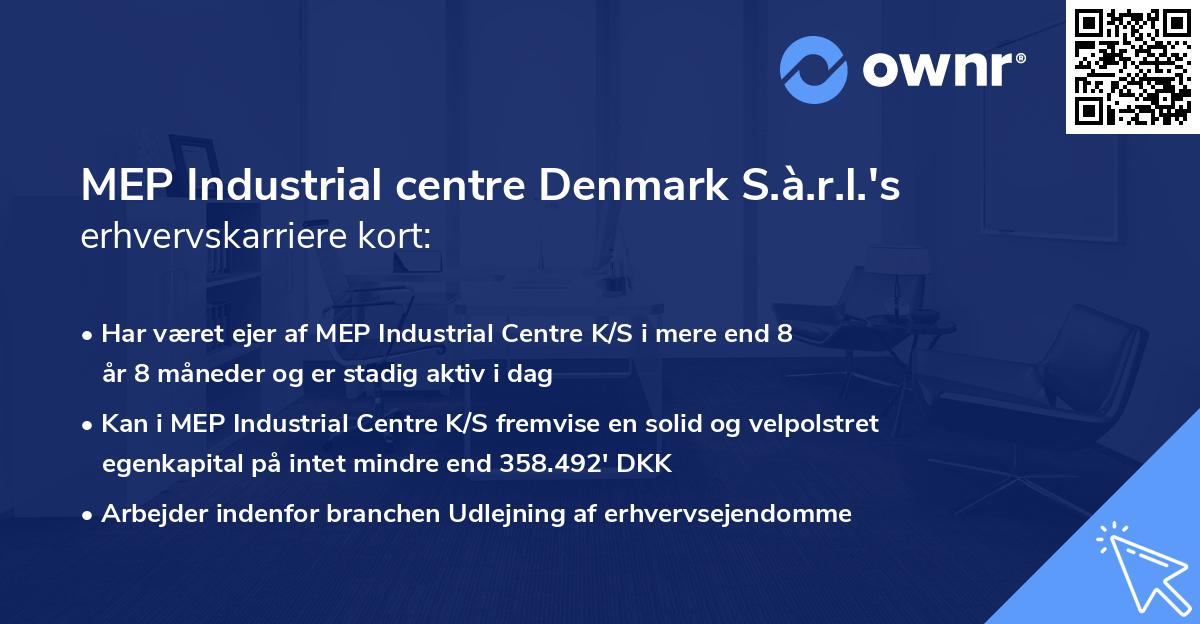 ownr®

MEP Industrial centre Denmark S.à.r.l.'s erhvervskarriere kort:

• Har været ejer af MEP Industrial Centre K/S i mere end 8 år 8 måneder og er stadig aktiv i dag

• Kan i MEP Industrial Centre K/S fremvise en solid og velpolstret egenkapital på intet mindre end 358.492' DKK

• Arbejder indenfor branchen Udlejning af erhvervsejendomme